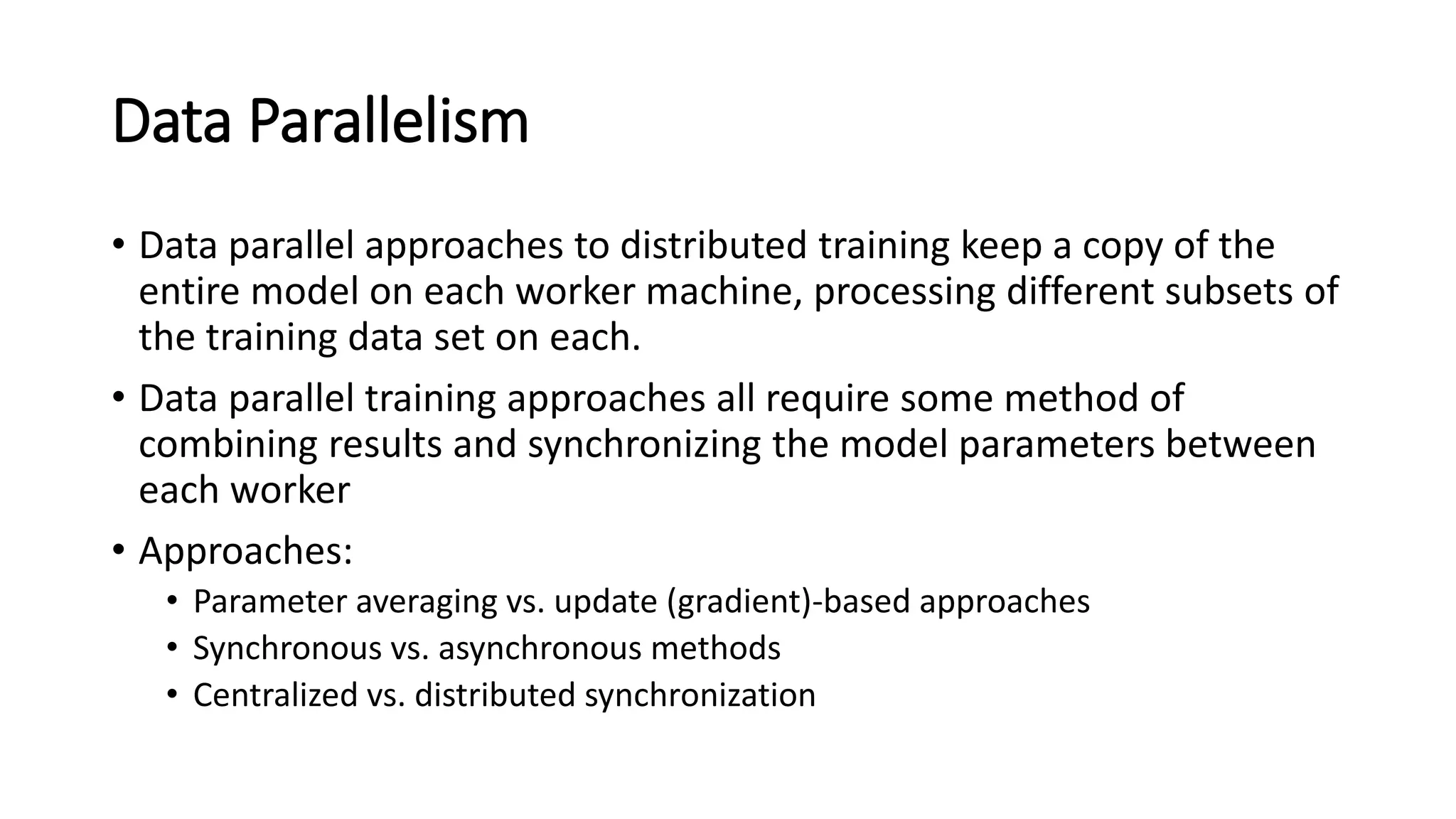 Data Parallelism

• Data parallel approaches to distributed training keep a copy of the entire model on each worker machine, processing different subsets of the training data set on each.

• Data parallel training approaches all require some method of combining results and synchronizing the model parameters between each worker

• Approaches:
  • Parameter averaging vs. update (gradient)-based approaches
  • Synchronous vs. asynchronous methods
  • Centralized vs. distributed synchronization